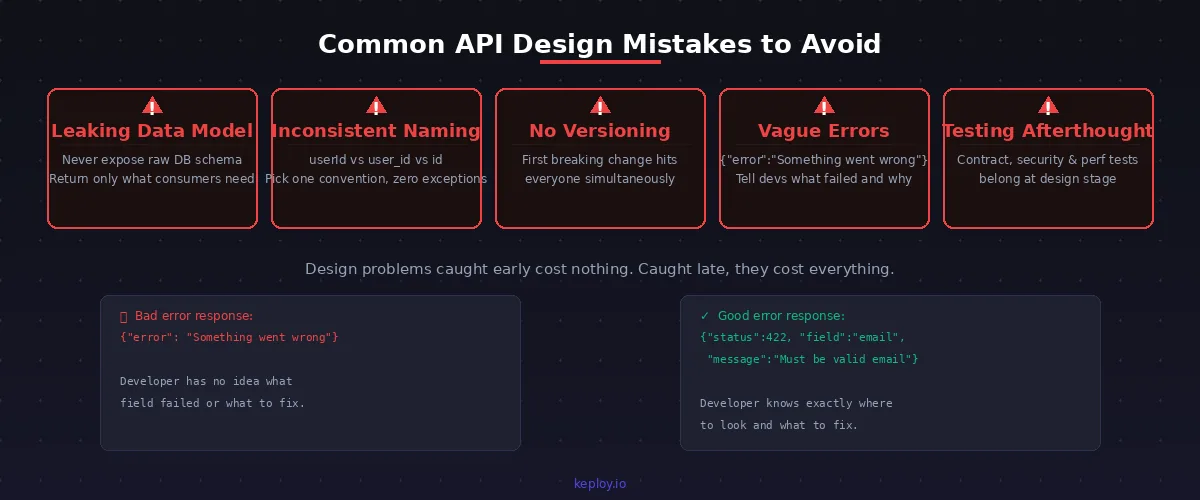 Common API Design Mistakes to Avoid

Leaking Data Model
Never expose raw DB schema
Return only what consumers need

Inconsistent Naming
userId vs user_id vs id
Pick one convention, zero exceptions

No Versioning
First breaking change hits everyone simultaneously

Vague Errors
{"error":"Something went wrong"}
Tell devs what failed and why

Testing Afterthought
Contract, security & perf tests belong at design stage

Design problems caught early cost nothing. Caught late, they cost everything.

Bad error response:
{"error": "Something went wrong"}

Developer has no idea what field failed or what to fix.

✓ Good error response:
{"status":422, "field":"email",
"message":"Must be valid email"}

Developer knows exactly where to look and what to fix.

keploy.io